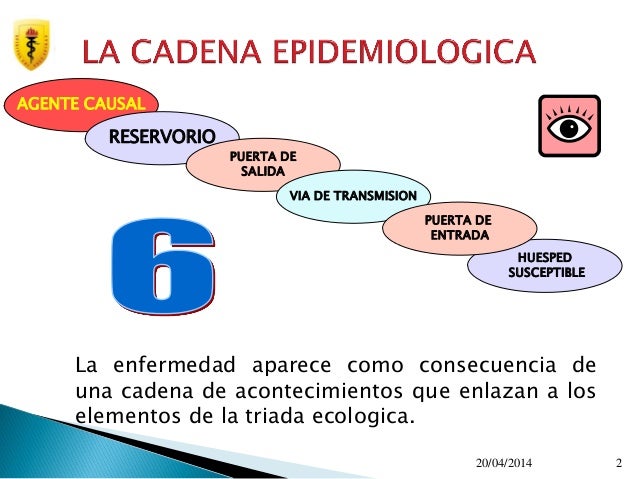 LA CADENA EPIDEMIOLOGICA

AGENTE CAUSAL

RESERVORIO

PUERTA DE SALIDA

VIA DE TRANSMISION

PUERTA DE ENTRADA

HUESPED SUSCEPTIBLE

6

La enfermedad aparece como consecuencia de una cadena de acontecimientos que enlazan a los elementos de la triada ecologica.

20/04/2014

2